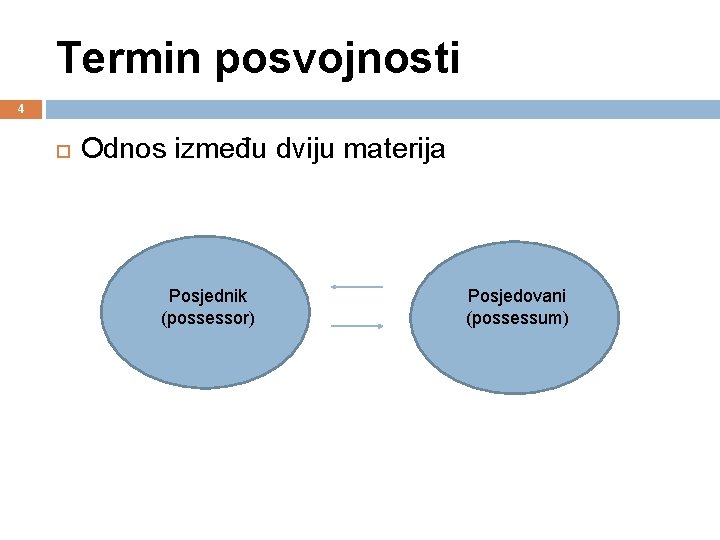 Termin posvojnosti

4

Odnos između dviju materija

Posjednik (possessor)

Posjedovani (possessum)